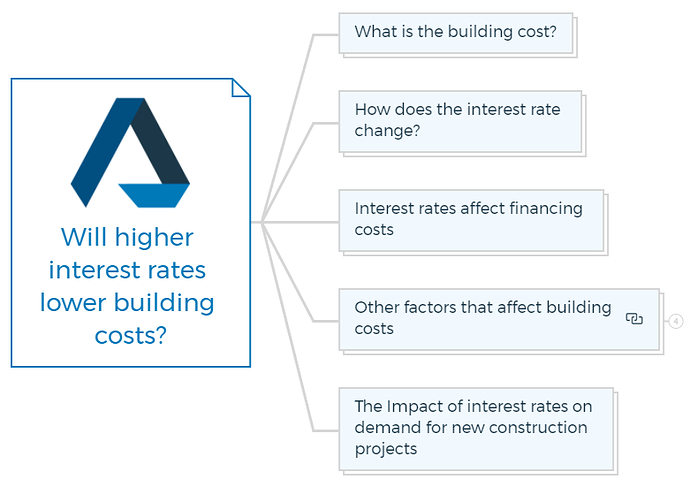 Will higher interest rates lower building costs?

What is the building cost?

How does the interest rate change?

Interest rates affect financing costs

Other factors that affect building costs

4

The Impact of interest rates on demand for new construction projects